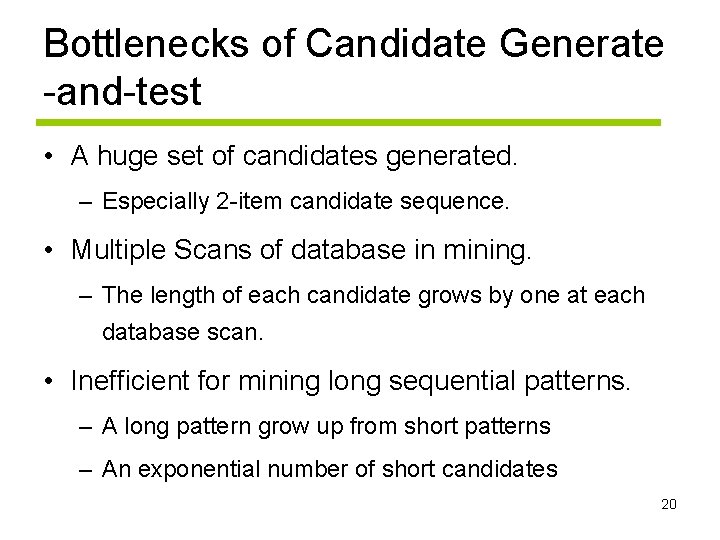 Bottlenecks of Candidate Generate -and-test

• A huge set of candidates generated.
– Especially 2-item candidate sequence.

• Multiple Scans of database in mining.
– The length of each candidate grows by one at each database scan.

• Inefficient for mining long sequential patterns.
– A long pattern grow up from short patterns
– An exponential number of short candidates

20